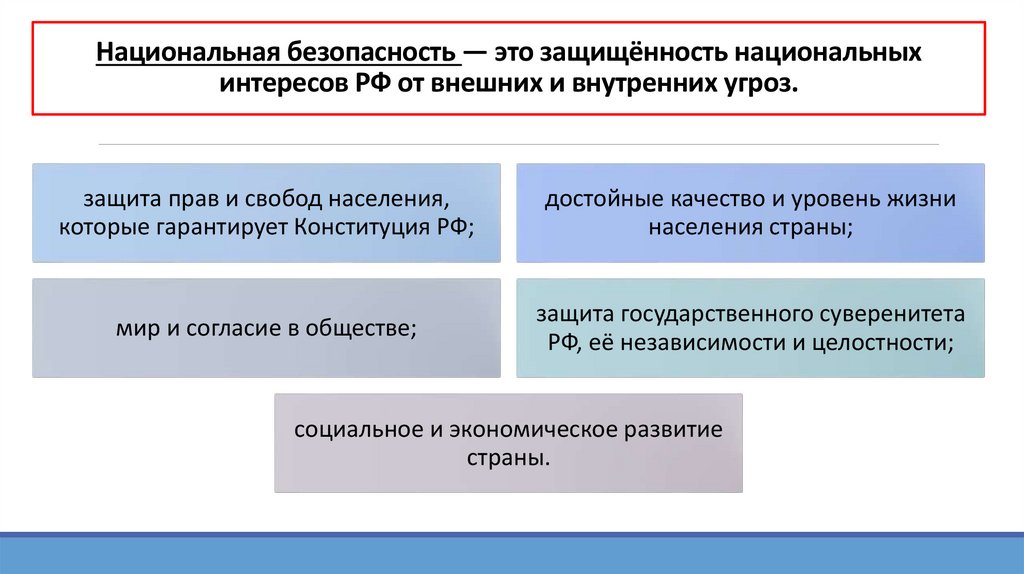 Национальная безопасность — это защищённость национальных интересов РФ от внешних и внутренних угроз.

защита прав и свобод населения, которые гарантирует Конституция РФ;

достойные качество и уровень жизни населения страны;

мир и согласие в обществе;

защита государственного суверенитета РФ, её независимости и целостности;

социальное и экономическое развитие страны.